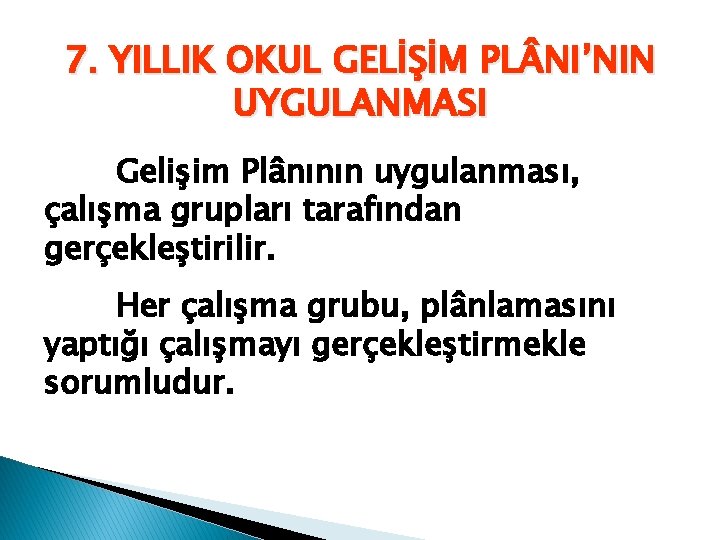 7. YILLIK OKUL GELİŞİM PLÂNI'NIN UYGULANMASI

Gelişim Plânının uygulanması, çalışma grupları tarafından gerçekleştirilir.

Her çalışma grubu, plânlamasını yaptığı çalışmayı gerçekleştirmekle sorumludur.